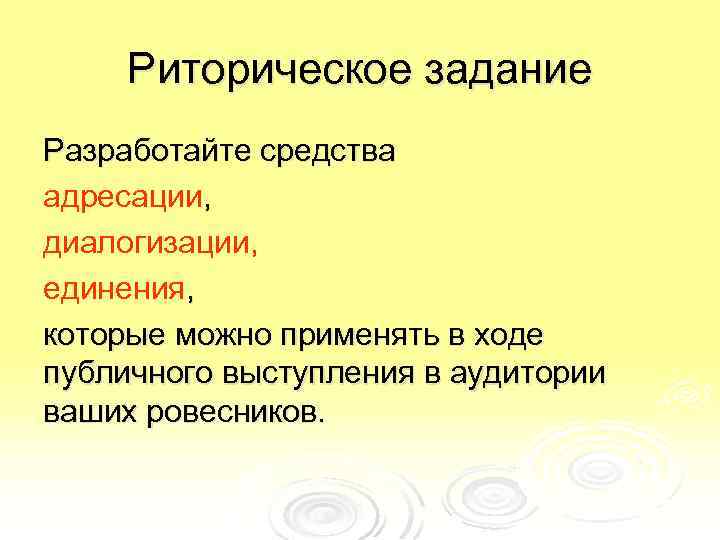 Риторическое задание

Разработайте средства

адресации,

диалогизации,

единения,

которые можно применять в ходе публичного выступления в аудитории ваших ровесников.